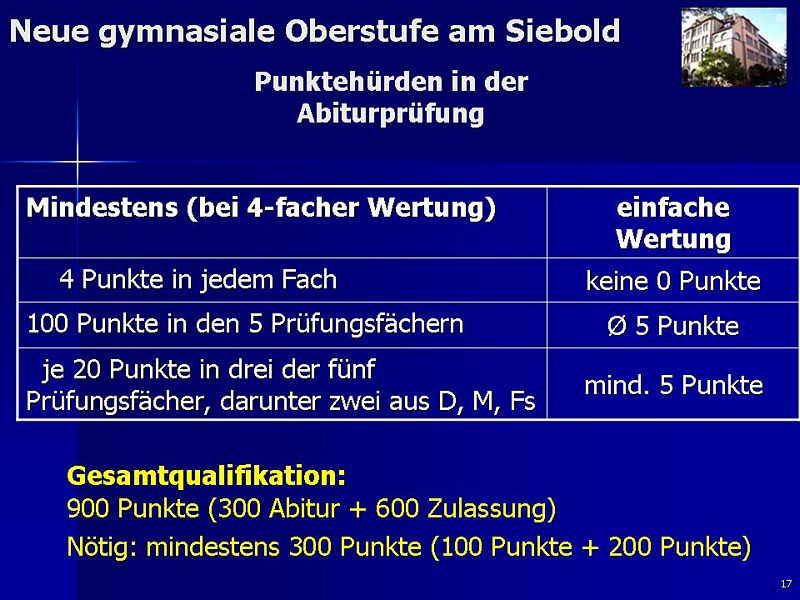 Neue gymnasiale Oberstufe am Siebold

Punktehürden in der Abiturprüfung

| Mindestens (bei 4-facher Wertung) | einfache Wertung |
|---|---|
| 4 Punkte in jedem Fach | keine 0 Punkte |
| 100 Punkte in den 5 Prüfungsfächern | Ø 5 Punkte |
| je 20 Punkte in drei der fünf Prüfungsfächer, darunter zwei aus D, M, Fs | mind. 5 Punkte |

Gesamtqualifikation:
900 Punkte (300 Abitur + 600 Zulassung)
Nötig: mindestens 300 Punkte (100 Punkte + 200 Punkte)

17